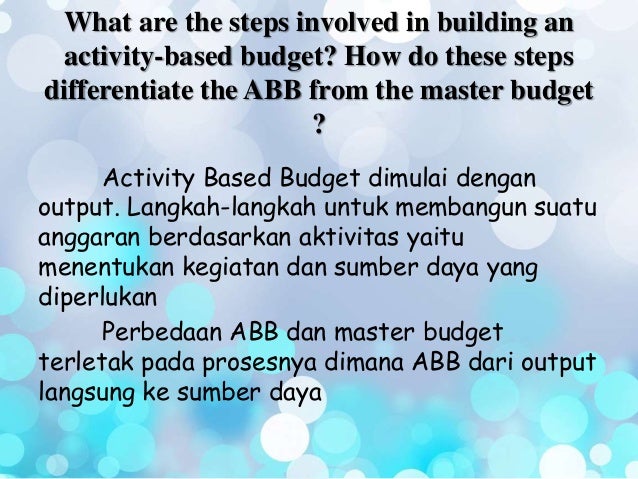 What are the steps involved in building an activity-based budget? How do these steps differentiate the ABB from the master budget ?

Activity Based Budget dimulai dengan output. Langkah-langkah untuk membangun suatu anggaran berdasarkan aktivitas yaitu menentukan kegiatan dan sumber daya yang diperlukan

Perbedaan ABB dan master budget terletak pada prosesnya dimana ABB dari output langsung ke sumber daya